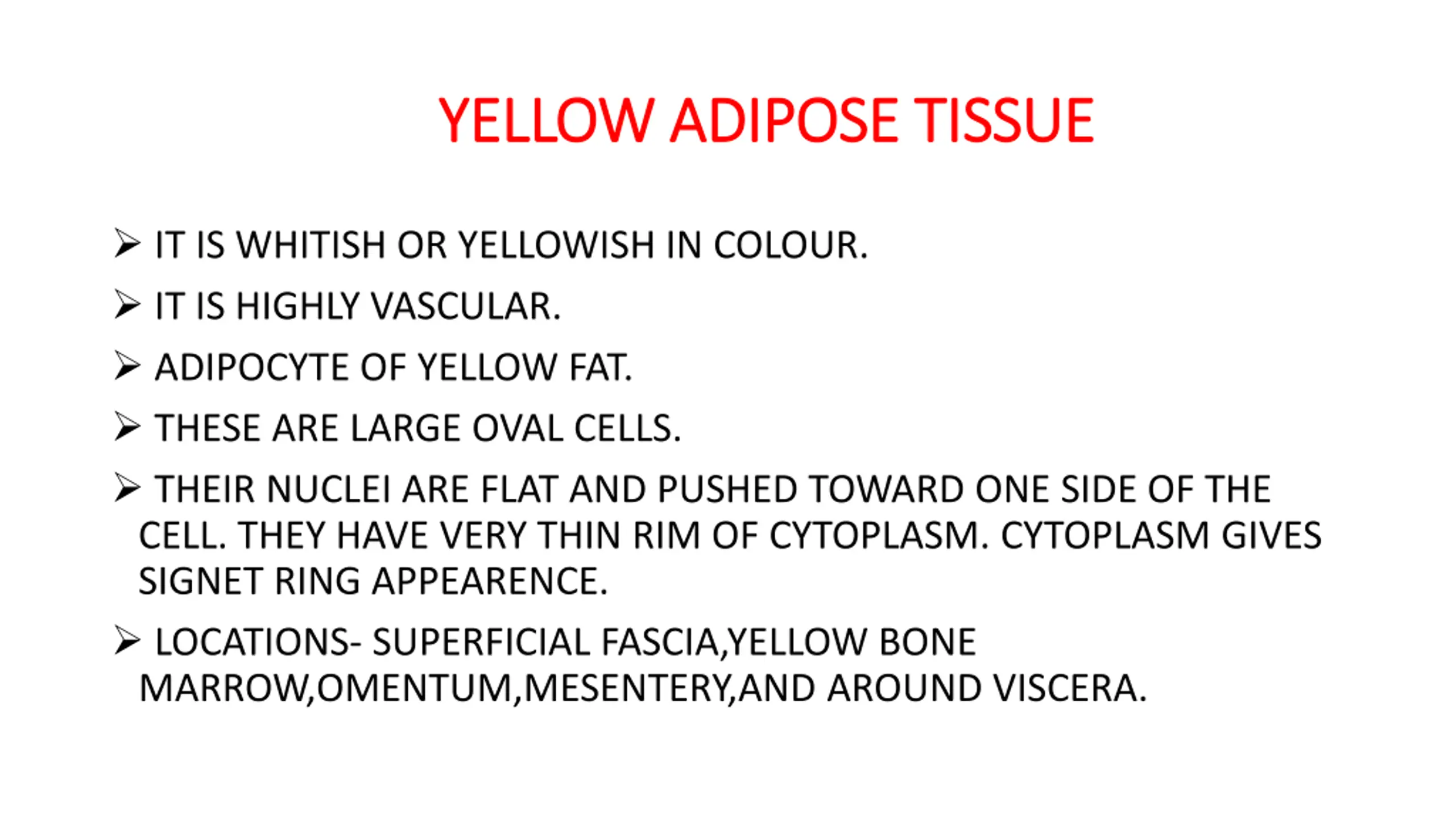 YELLOW ADIPOSE TISSUE

➢ IT IS WHITISH OR YELLOWISH IN COLOUR.

➢ IT IS HIGHLY VASCULAR.

➢ ADIPOCYTE OF YELLOW FAT.

➢ THESE ARE LARGE OVAL CELLS.

➢ THEIR NUCLEI ARE FLAT AND PUSHED TOWARD ONE SIDE OF THE CELL. THEY HAVE VERY THIN RIM OF CYTOPLASM. CYTOPLASM GIVES SIGNET RING APPEARENCE.

➢ LOCATIONS- SUPERFICIAL FASCIA,YELLOW BONE MARROW,OMENTUM,MESENTERY,AND AROUND VISCERA.